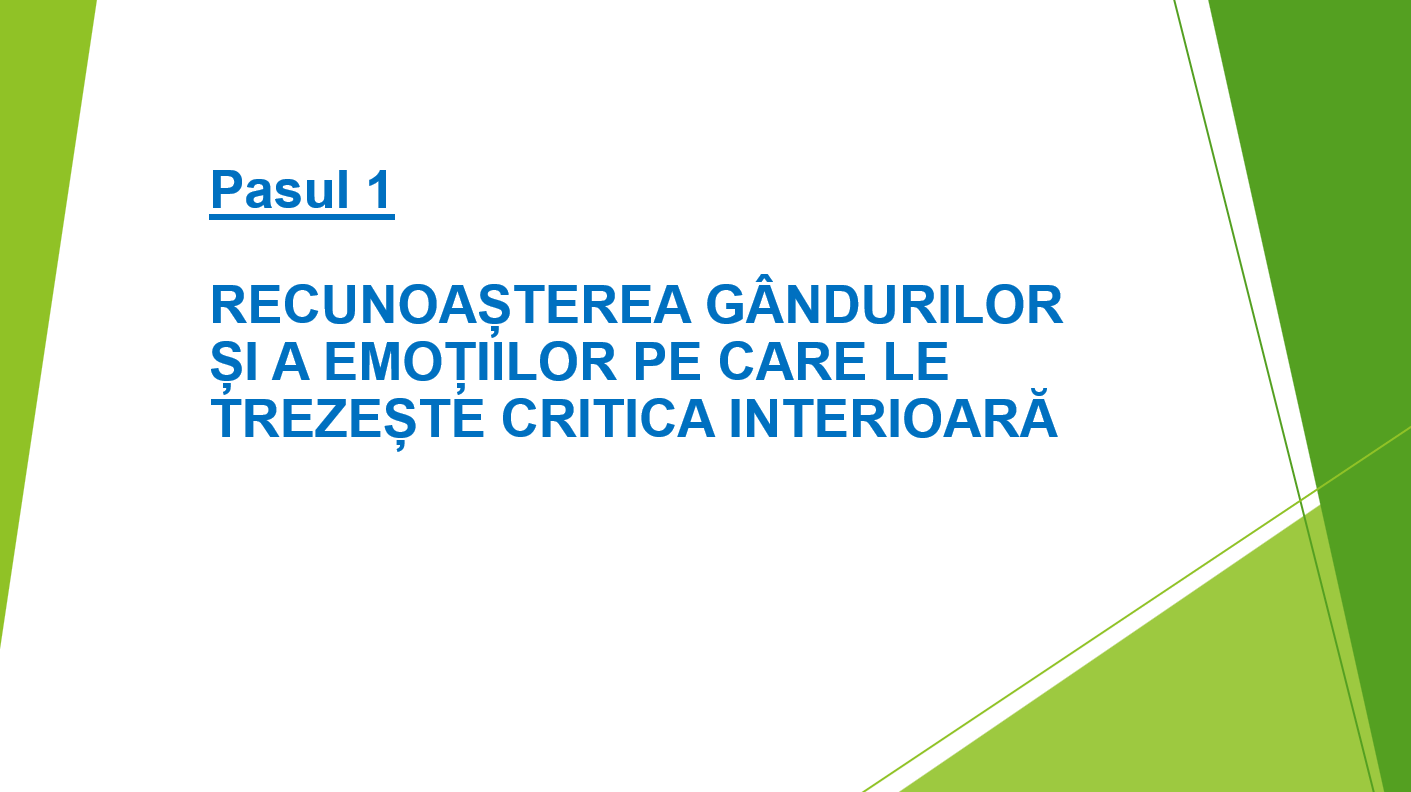 Pasul 1

RECUNOAȘTEREA GÂNDURILOR ȘI A EMOȚIILOR PE CARE LE TREZEȘTE CRITICA INTERIOARĂ